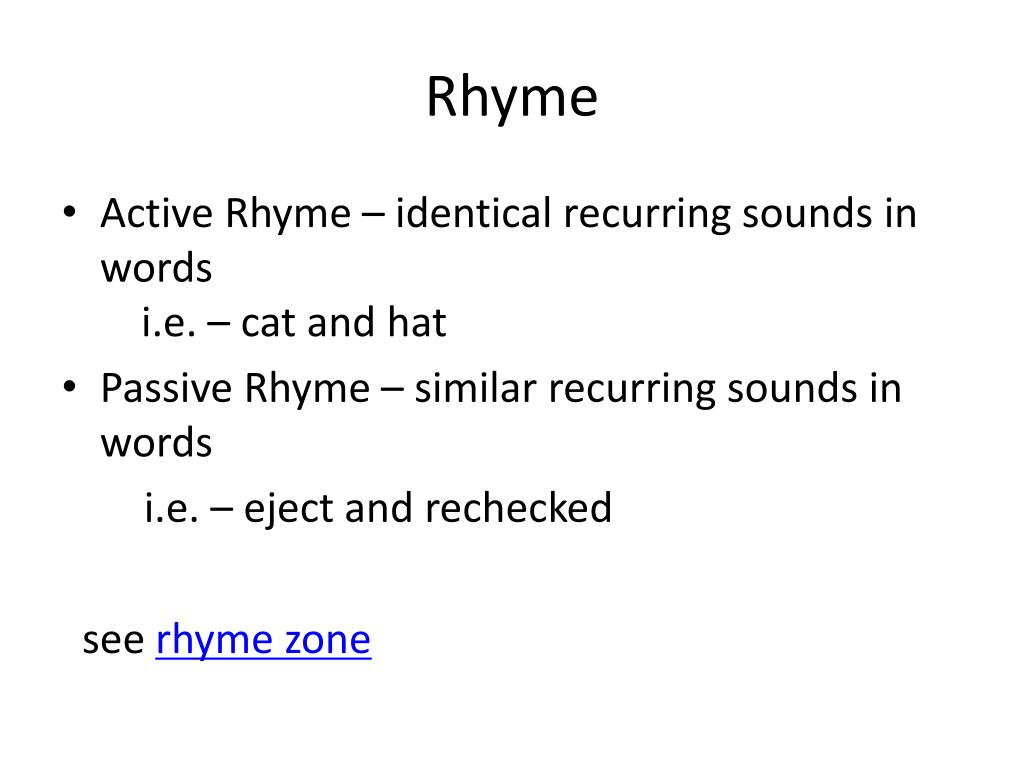 Rhyme

• Active Rhyme – identical recurring sounds in words
i.e. – cat and hat

• Passive Rhyme – similar recurring sounds in words
i.e. – eject and rechecked

see rhyme zone